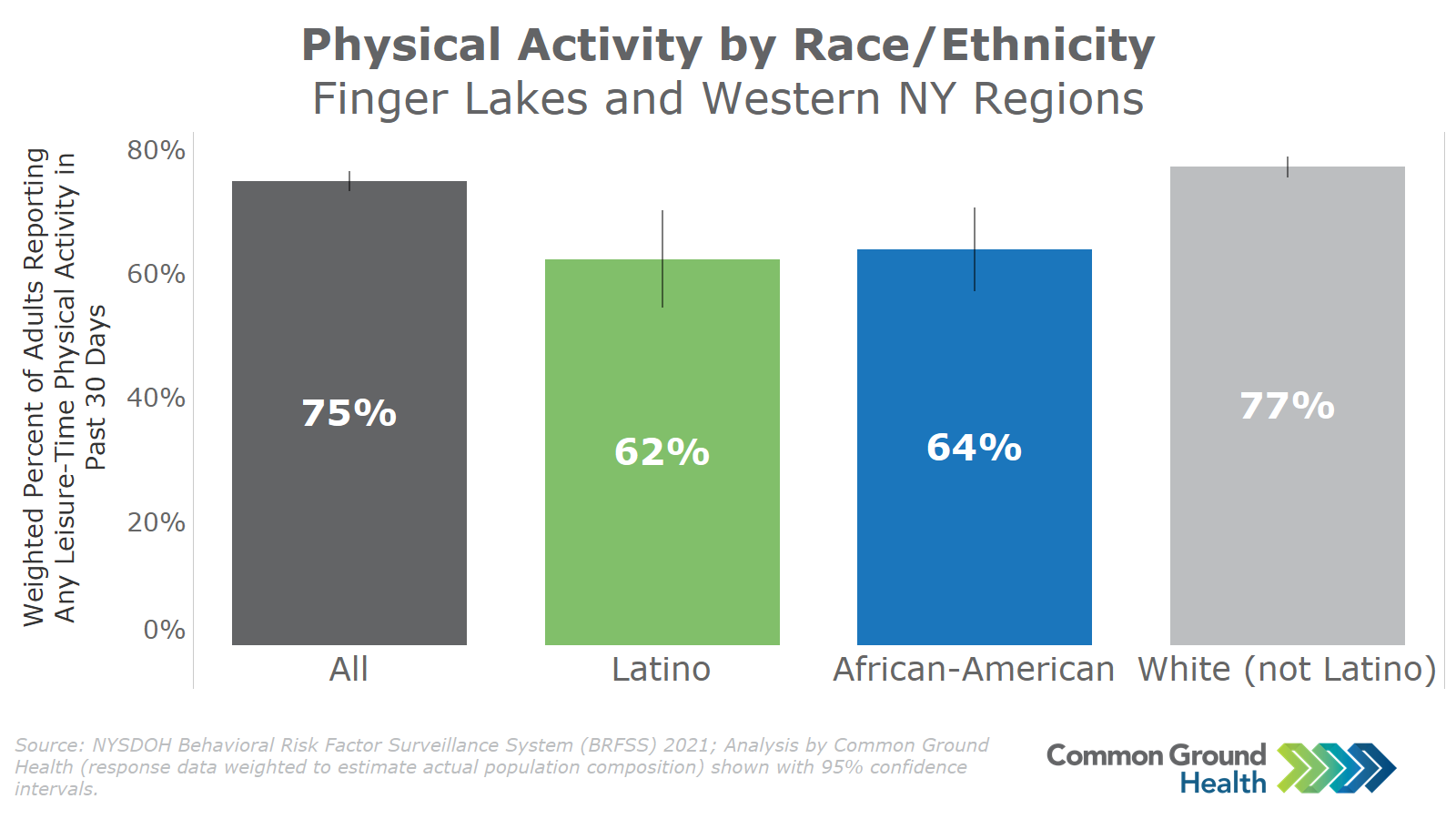 Physical Activity by Race/Ethnicity
Finger Lakes and Western NY Regions

Weighted Percent of Adults Reporting Any Leisure-Time Physical Activity in Past 30 Days

80%
60%
40%
20%
0%

75%
62%
64%
77%

All
Latino
African-American
White (not Latino)

Source: NYSDOH Behavioral Risk Factor Surveillance System (BRFSS) 2021; Analysis by Common Ground Health (response data weighted to estimate actual population composition) shown with 95% confidence intervals.

Common Ground Health